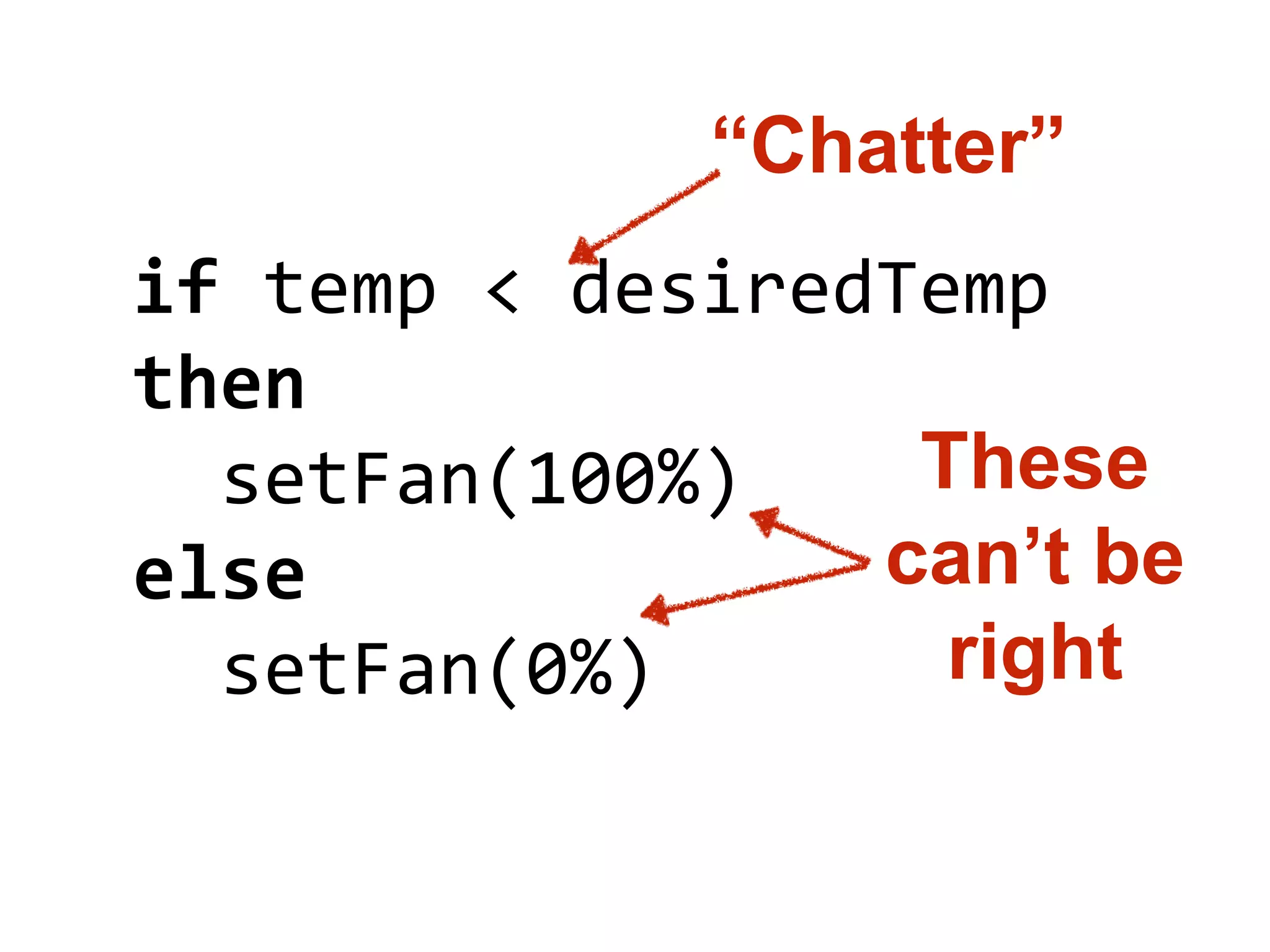 “Chatter”

if temp < desiredTemp
then
  setFan(100%)
else
  setFan(0%)

These can’t be right